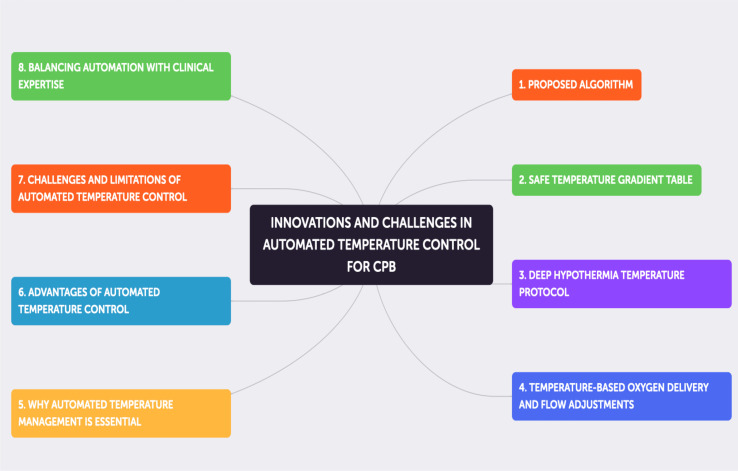 INNOVATIONS AND CHALLENGES IN AUTOMATED TEMPERATURE CONTROL FOR CPB

1. PROPOSED ALGORITHM

2. SAFE TEMPERATURE GRADIENT TABLE

3. DEEP HYPOTHERMIA TEMPERATURE PROTOCOL

4. TEMPERATURE-BASED OXYGEN DELIVERY AND FLOW ADJUSTMENTS

5. WHY AUTOMATED TEMPERATURE MANAGEMENT IS ESSENTIAL

6. ADVANTAGES OF AUTOMATED TEMPERATURE CONTROL

7. CHALLENGES AND LIMITATIONS OF AUTOMATED TEMPERATURE CONTROL

8. BALANCING AUTOMATION WITH CLINICAL EXPERTISE